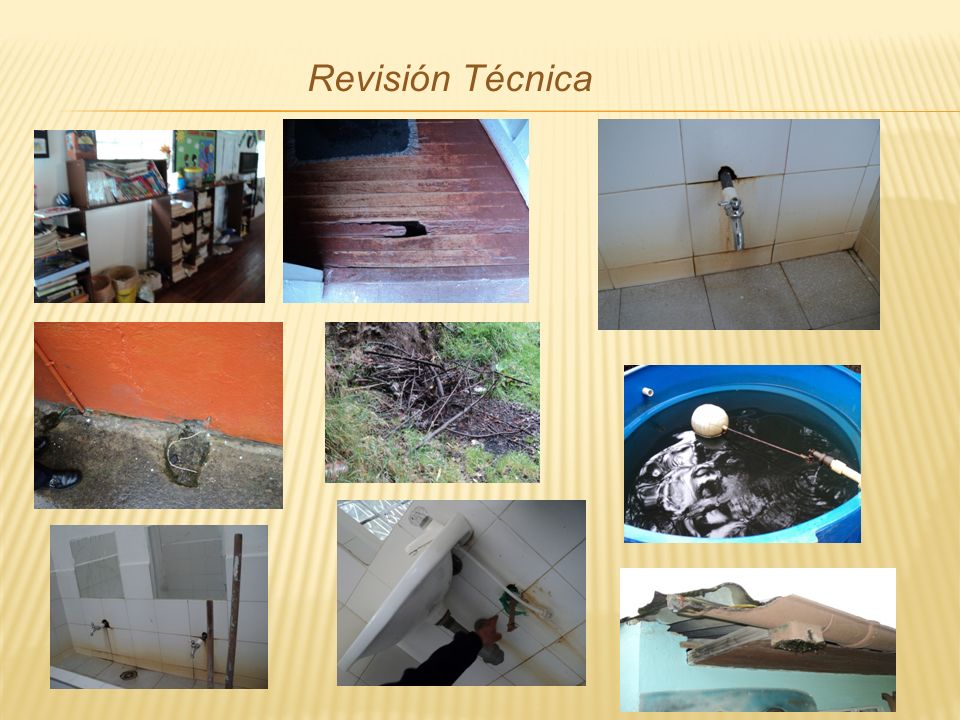 Revisión Técnica